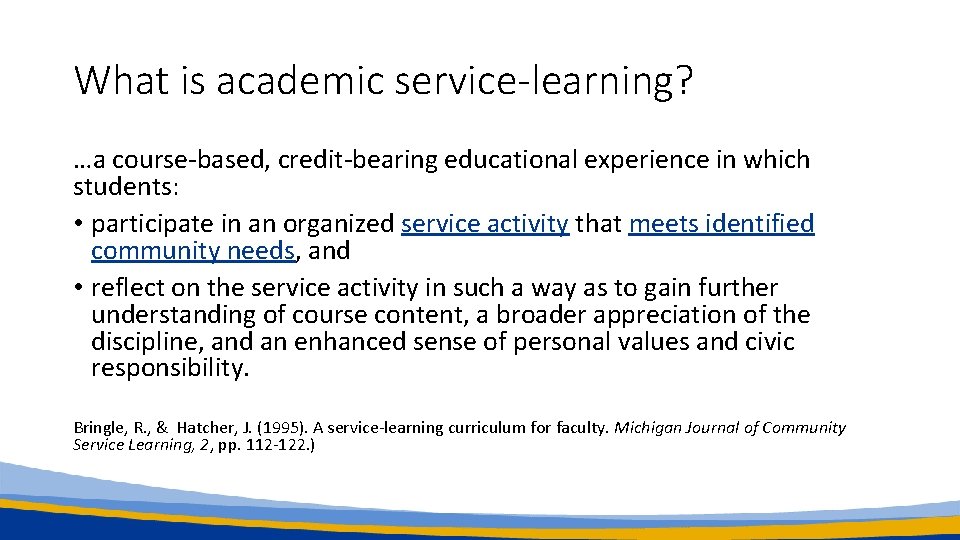 What is academic service-learning?

…a course-based, credit-bearing educational experience in which students:
• participate in an organized service activity that meets identified community needs, and
• reflect on the service activity in such a way as to gain further understanding of course content, a broader appreciation of the discipline, and an enhanced sense of personal values and civic responsibility.

Bringle, R., & Hatcher, J. (1995). A service-learning curriculum for faculty. Michigan Journal of Community Service Learning, 2, pp. 112-122.)